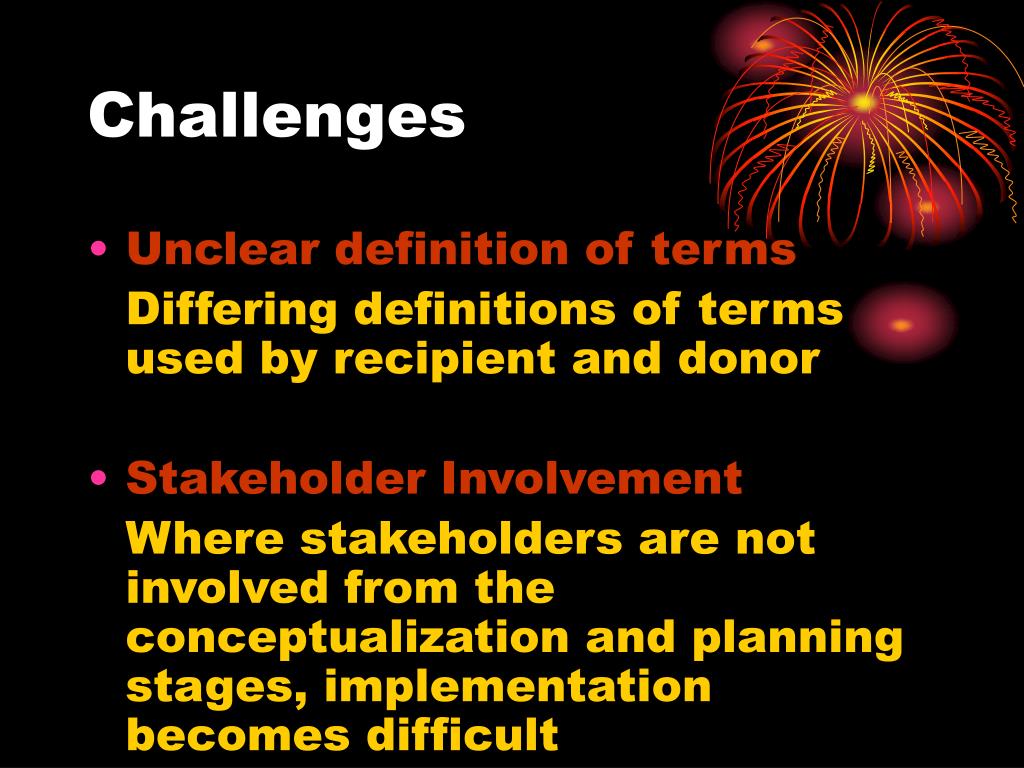 Challenges

• Unclear definition of terms

Differing definitions of terms used by recipient and donor

• Stakeholder Involvement

Where stakeholders are not involved from the conceptualization and planning stages, implementation becomes difficult